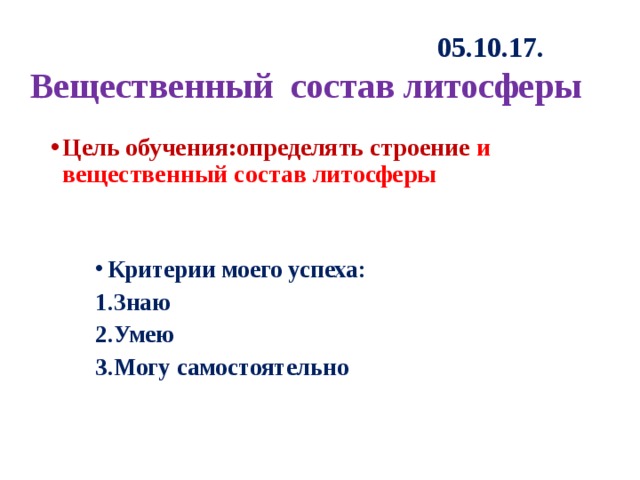 05.10.17.

Вещественный состав литосферы

• Цель обучения:определять строение и вещественный состав литосферы

• Критерии моего успеха:
1.Знаю
2.Умею
3.Могу самостоятельно